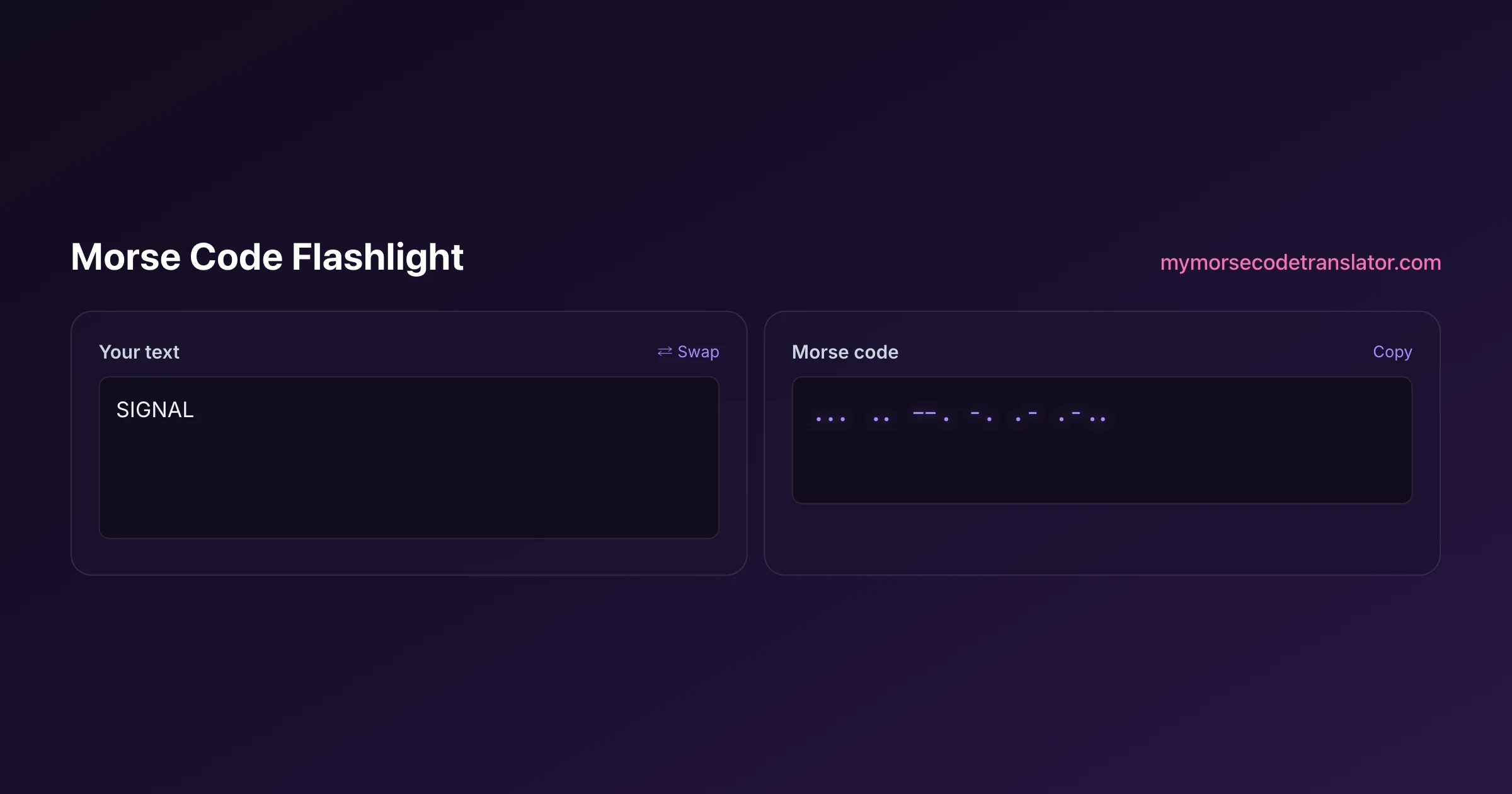 Morse Code Flashlight

mymorsecodetranslator.com

Your text

⇄ Swap

SIGNAL

Morse code

Copy

... .. --. -. .- .-..